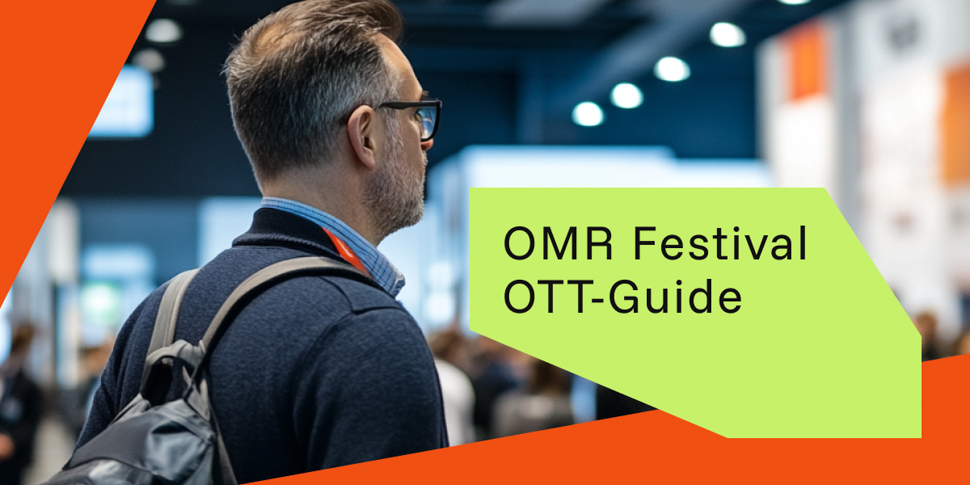 OMR Festival
OTT-Guide